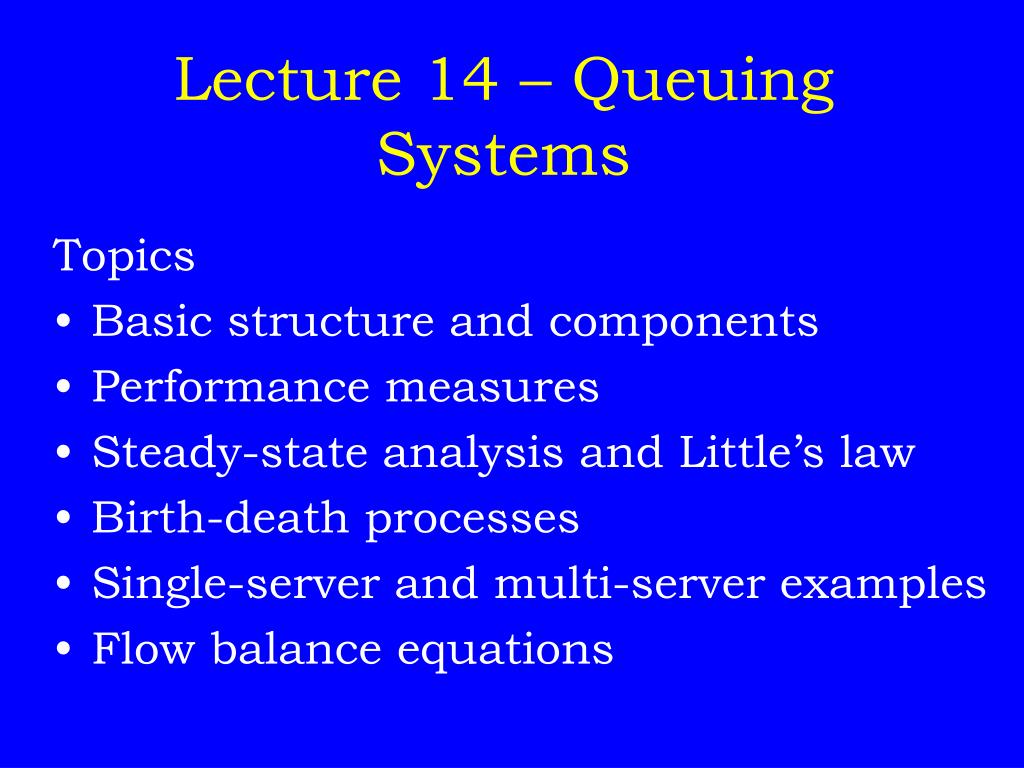 Lecture 14 – Queuing Systems

Topics
• Basic structure and components
• Performance measures
• Steady-state analysis and Little’s law
• Birth-death processes
• Single-server and multi-server examples
• Flow balance equations